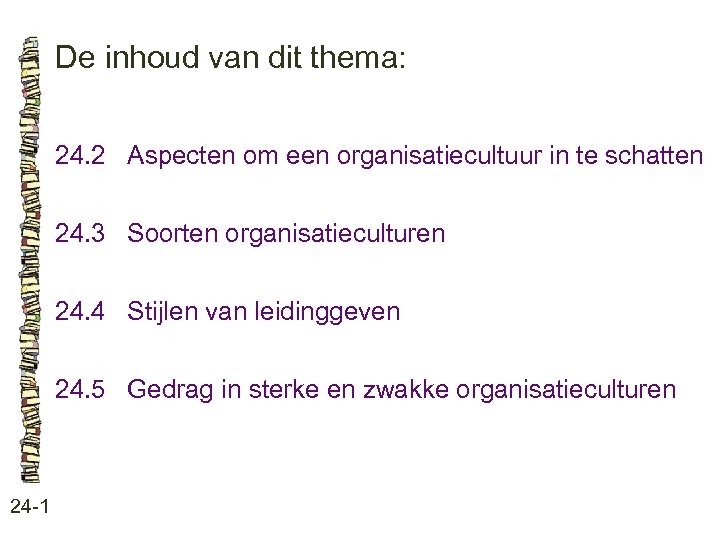 De inhoud van dit thema:

24.2 Aspecten om een organisatiecultuur in te schatten

24.3 Soorten organisatieculturen

24.4 Stijlen van leidinggeven

24.5 Gedrag in sterke en zwakke organisatieculturen

24-1